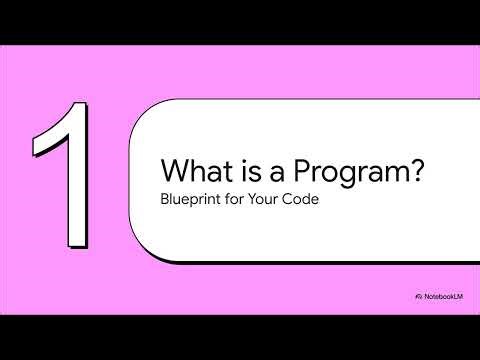 1

What is a Program?
Blueprint for Your Code

NotebookLM